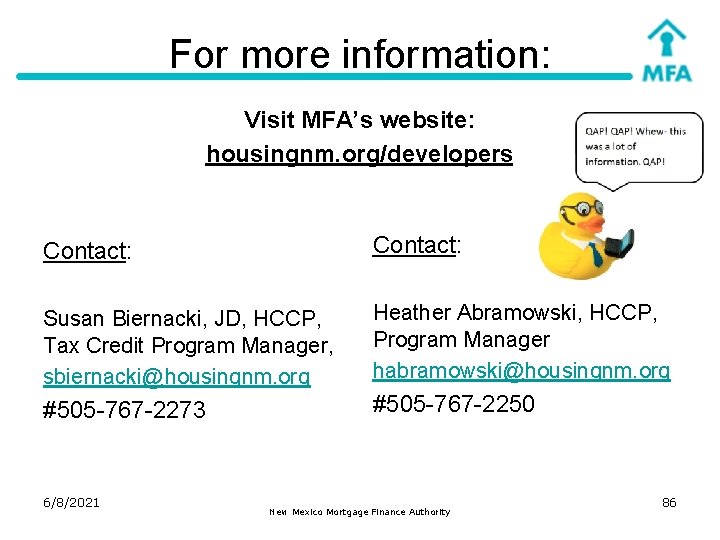 For more information:

MFA

Visit MFA's website:
housingnm.org/developers

QAP! QAP! Whew- this was a lot of information. QAP!

Contact:

Susan Biernacki, JD, HCCP, Tax Credit Program Manager,
sbiernacki@housingnm.org
#505-767-2273

Contact:

Heather Abramowski, HCCP, Program Manager
habramowski@housingnm.org
#505-767-2250

6/8/2021

New Mexico Mortgage Finance Authority

86